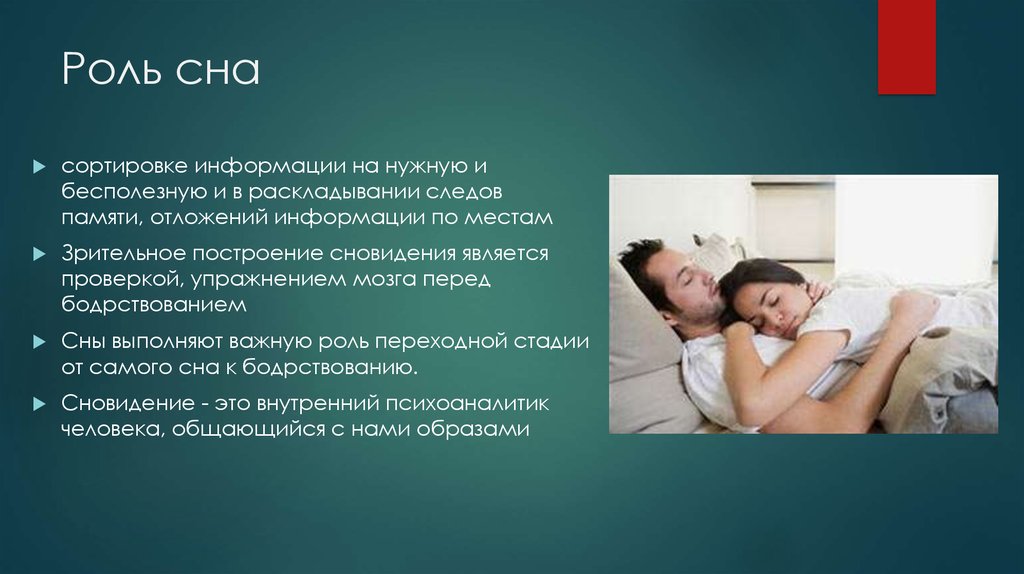 Роль сна

сортировке информации на нужную и бесполезную и в раскладывании следов памяти, отложений информации по местам

Зрительное построение сновидения является проверкой, упражнением мозга перед бодрствованием

Сны выполняют важную роль переходной стадии от самого сна к бодрствованию.

Сновидение - это внутренний психоаналитик человека, общающийся с нами образами